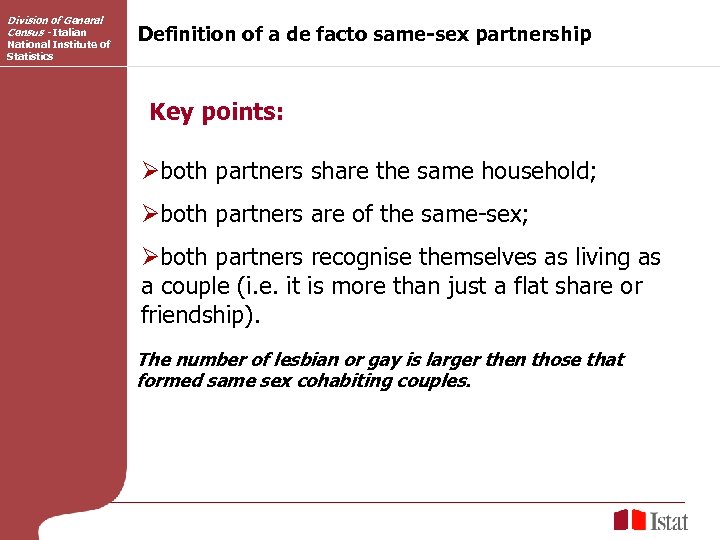 Division of General Census - Italian National Institute of Statistics

Definition of a de facto same-sex partnership

Key points:

➢both partners share the same household;

➢both partners are of the same-sex;

➢both partners recognise themselves as living as a couple (i.e. it is more than just a flat share or friendship).

The number of lesbian or gay is larger then those that formed same sex cohabiting couples.

Istat